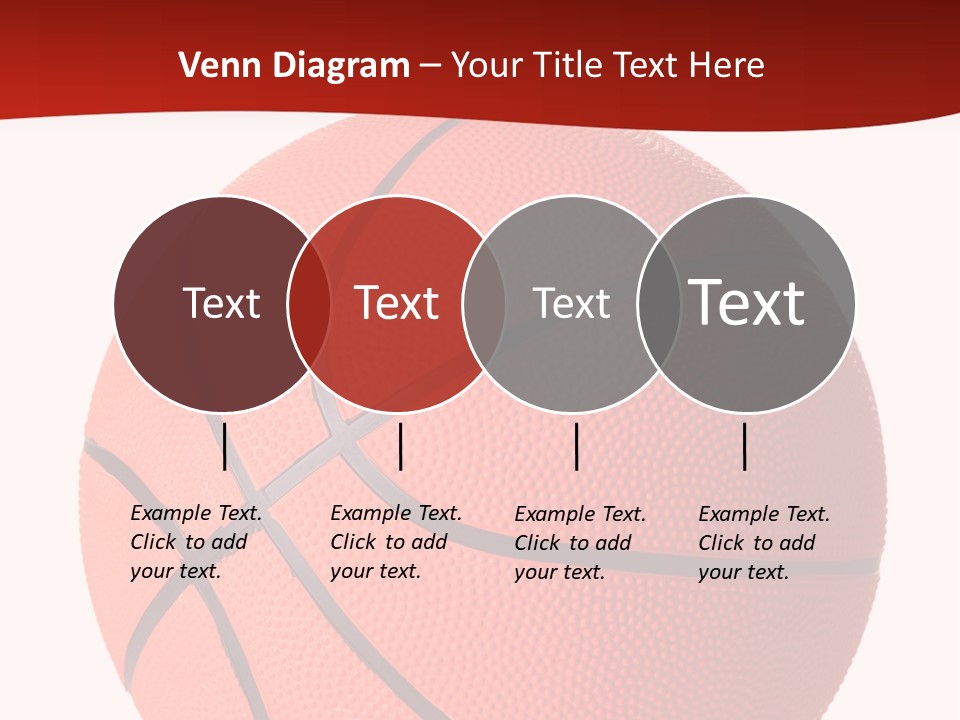 Venn Diagram – Your Title Text Here

Text

Text

Text

Text

Example Text. Click to add your text.

Example Text. Click to add your text.

Example Text. Click to add your text.

Example Text. Click to add your text.